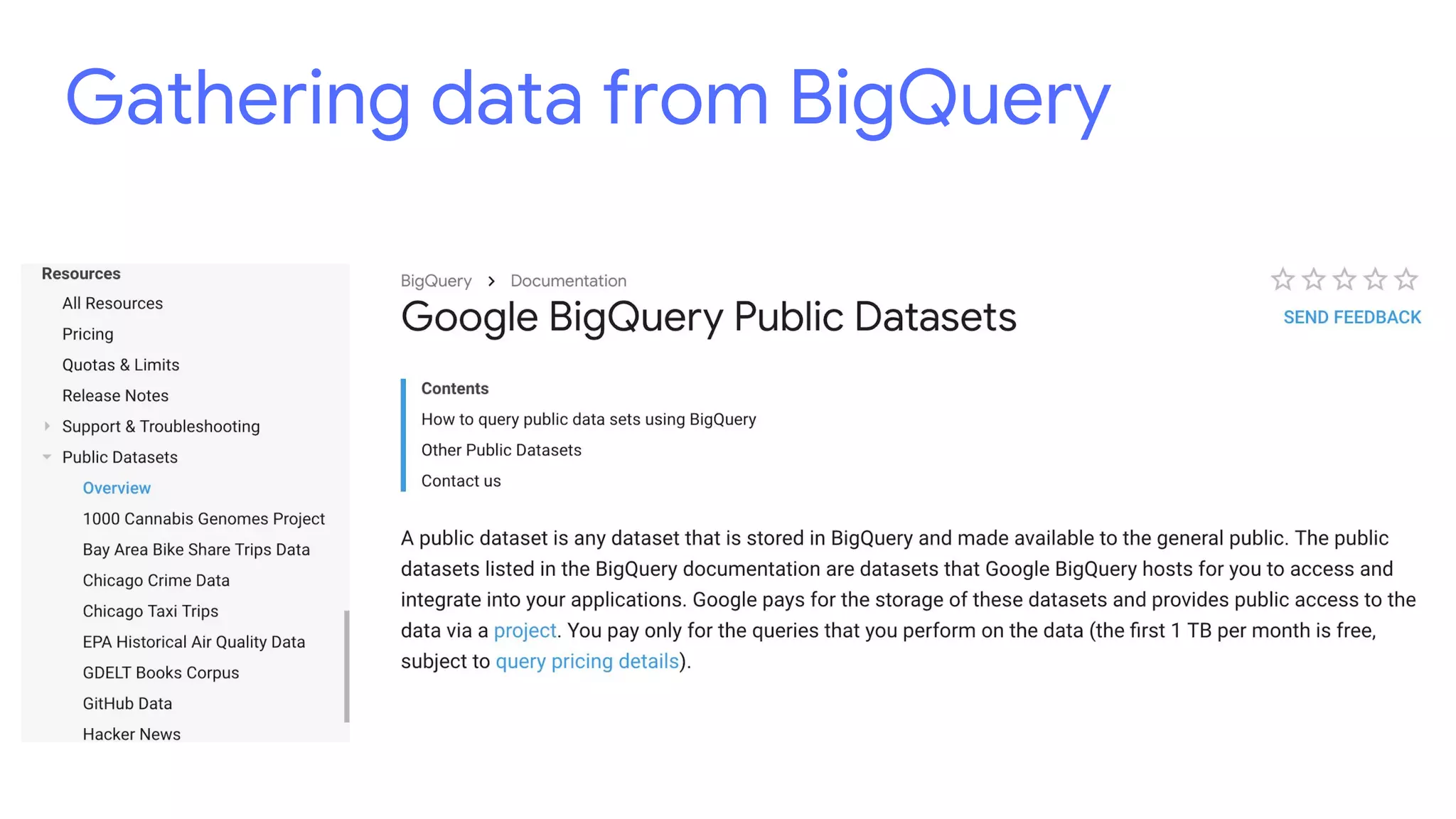 Gathering data from BigQuery

Resources
All Resources
Pricing
Quotas & Limits
Release Notes
Support & Troubleshooting
Public Datasets
Overview
1000 Cannabis Genomes Project
Bay Area Bike Share Trips Data
Chicago Crime Data
Chicago Taxi Trips
EPA Historical Air Quality Data
GDELT Books Corpus
GitHub Data
Hacker News

BigQuery > Documentation

Google BigQuery Public Datasets

SEND FEEDBACK

Contents
How to query public data sets using BigQuery
Other Public Datasets
Contact us

A public dataset is any dataset that is stored in BigQuery and made available to the general public. The public datasets listed in the BigQuery documentation are datasets that Google BigQuery hosts for you to access and integrate into your applications. Google pays for the storage of these datasets and provides public access to the data via a project. You pay only for the queries that you perform on the data (the first 1 TB per month is free, subject to query pricing details).